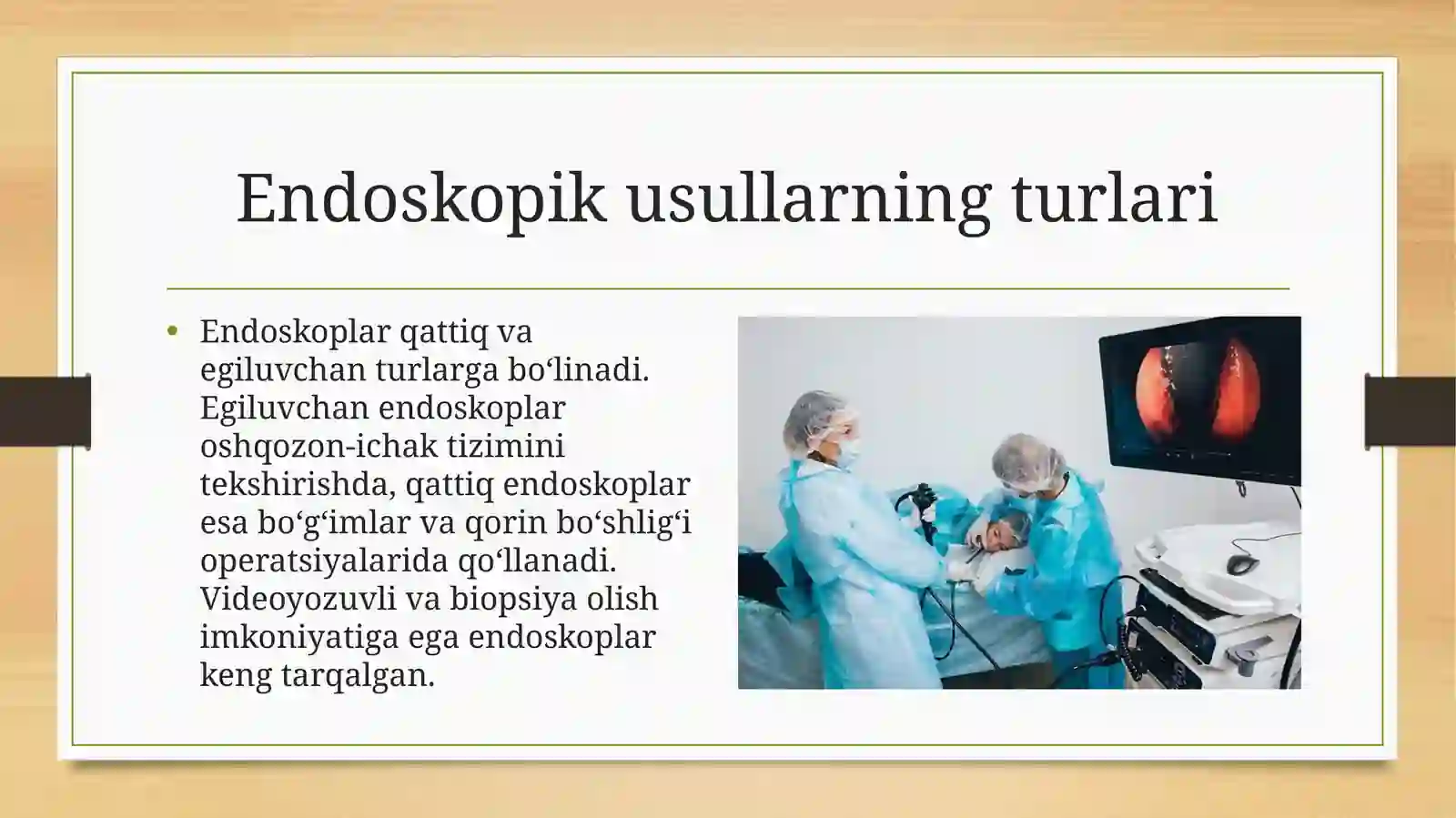 Endoskopik usullarning turlari

• Endoskoplar qattiq va egiluvchan turlarga bo‘linadi. Egiluvchan endoskoplar oshqozon-ichak tizimini tekshirishda, qattiq endoskoplar esa bo‘g‘imlar va qorin bo‘shlig‘i operatsiyalarida qo‘llanadi. Videoyozuvli va biopsiya olish imkoniyatiga ega endoskoplar keng tarqalgan.